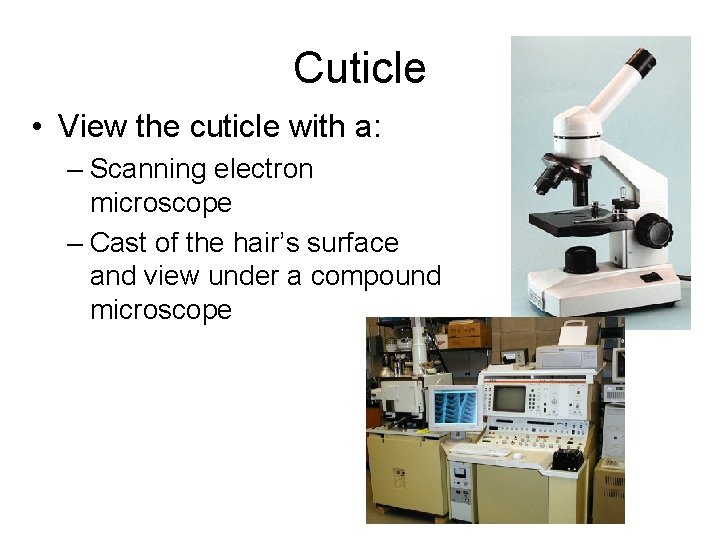 Cuticle

• View the cuticle with a:
  – Scanning electron microscope
  – Cast of the hair's surface and view under a compound microscope